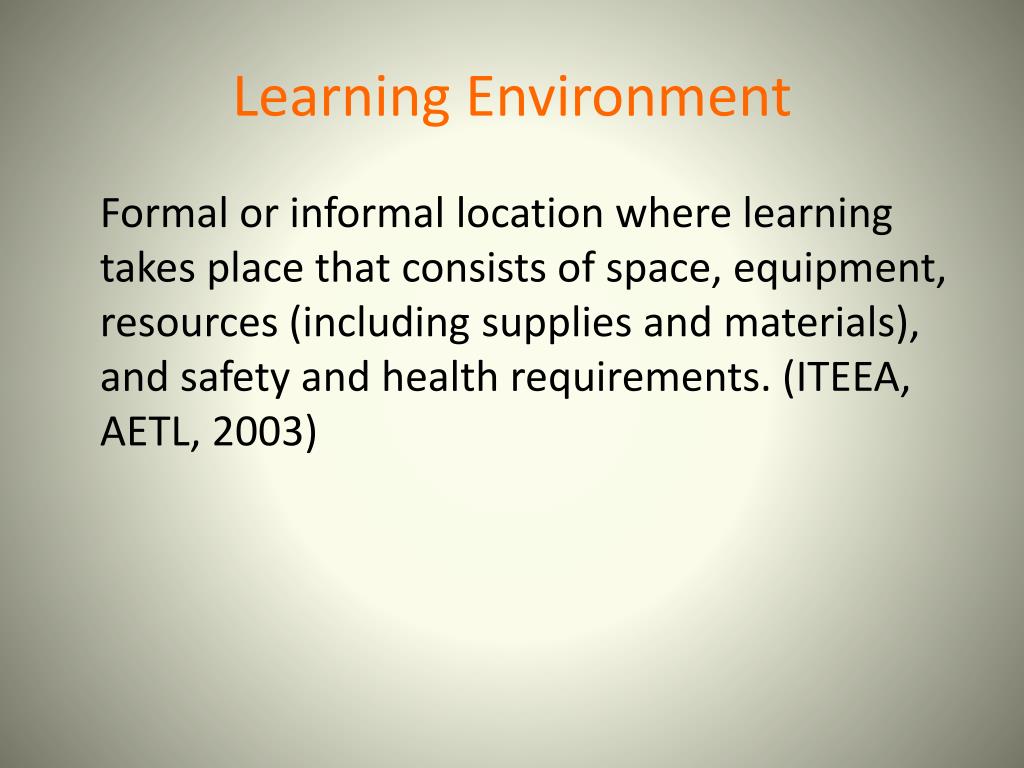 Learning Environment

Formal or informal location where learning takes place that consists of space, equipment, resources (including supplies and materials), and safety and health requirements. (ITEEA, AETL, 2003)